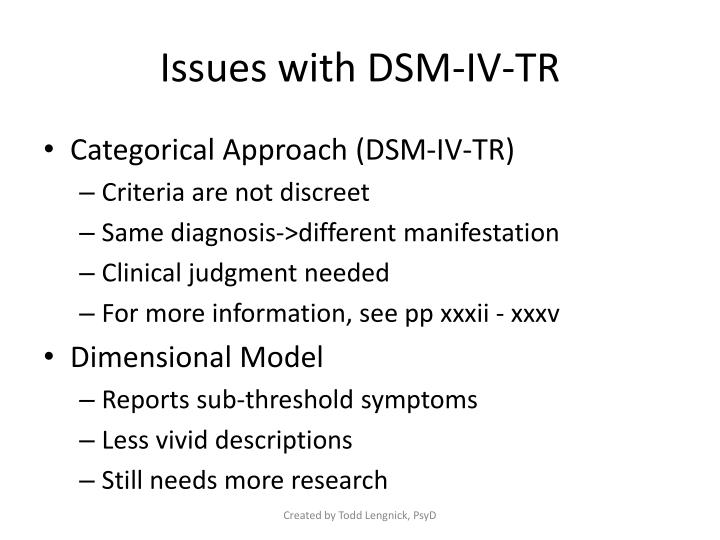 Issues with DSM-IV-TR

• Categorical Approach (DSM-IV-TR)
– Criteria are not discreet
– Same diagnosis->different manifestation
– Clinical judgment needed
– For more information, see pp xxxii - xxxv
• Dimensional Model
– Reports sub-threshold symptoms
– Less vivid descriptions
– Still needs more research

Created by Todd Lengnick, PsyD